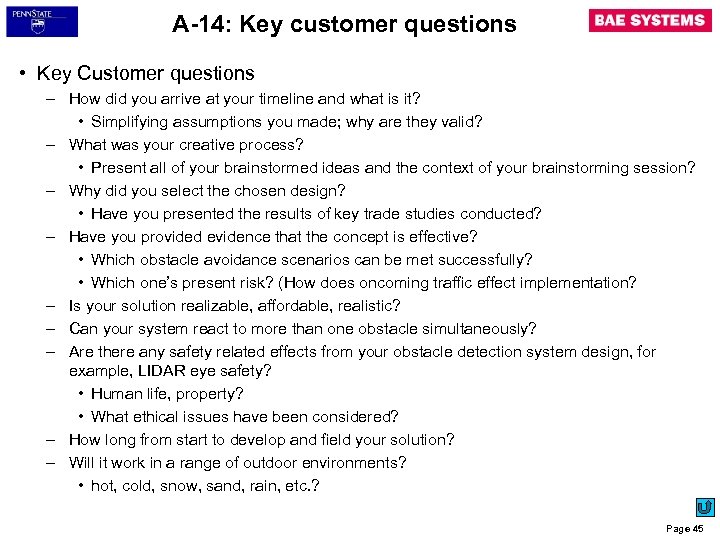 PENNSTATE

A-14: Key customer questions

BAE SYSTEMS

• Key Customer questions
– How did you arrive at your timeline and what is it?
• Simplifying assumptions you made; why are they valid?
– What was your creative process?
• Present all of your brainstormed ideas and the context of your brainstorming session?
– Why did you select the chosen design?
• Have you presented the results of key trade studies conducted?
– Have you provided evidence that the concept is effective?
• Which obstacle avoidance scenarios can be met successfully?
• Which one's present risk? (How does oncoming traffic effect implementation?
– Is your solution realizable, affordable, realistic?
– Can your system react to more than one obstacle simultaneously?
– Are there any safety related effects from your obstacle detection system design, for example, LIDAR eye safety?
• Human life, property?
• What ethical issues have been considered?
– How long from start to develop and field your solution?
– Will it work in a range of outdoor environments?
• hot, cold, snow, sand, rain, etc.?

Page 45